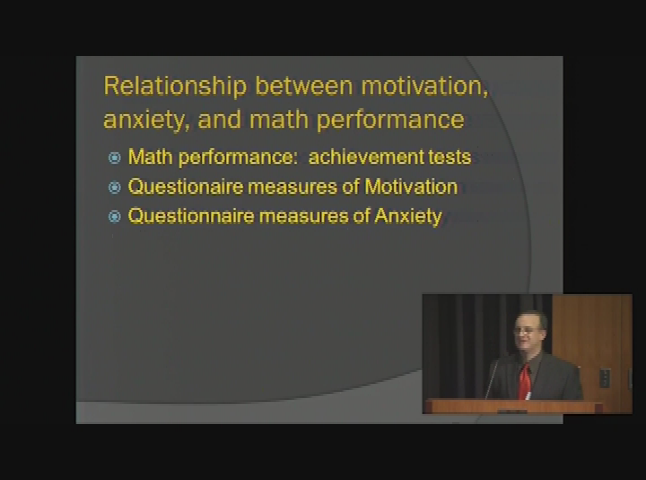 Relationship between motivation, anxiety, and math performance

Math performance: achievement tests
Questionaire measures of Motivation
Questionnaire measures of Anxiety